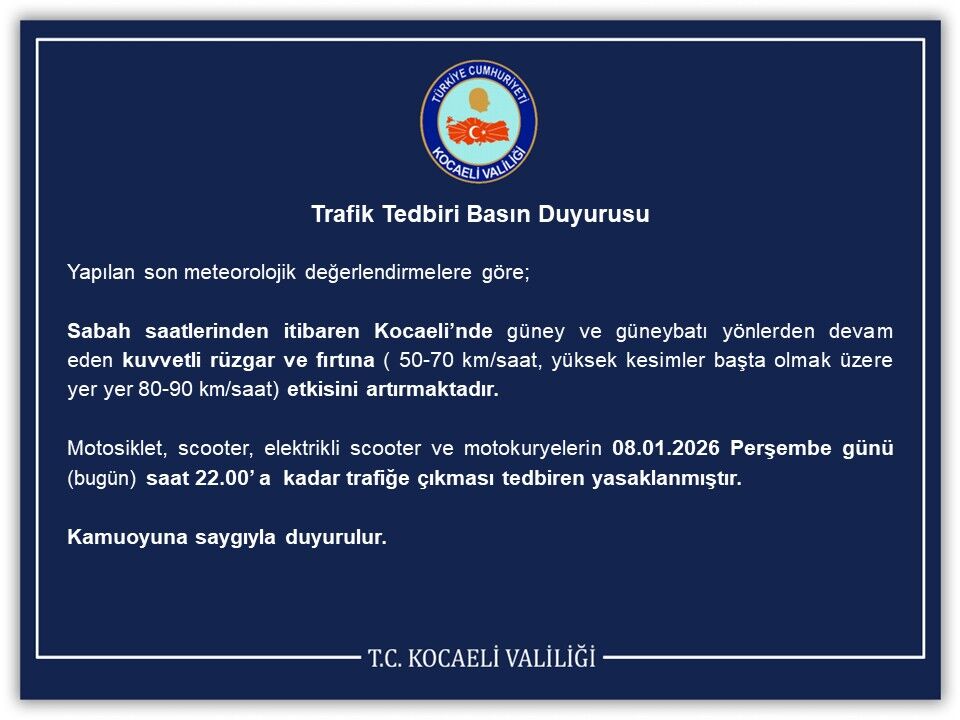 TÜRKİYE CUMHURİYETİ
KOCAELİ VALİLİĞİ

Trafik Tedbiri Basın Duyurusu

Yapılan son meteorolojik değerlendirmelere göre;

Sabah saatlerinden itibaren Kocaeli'nde güney ve güneybatı yönlerden devam eden kuvvetli rüzgar ve fırtına ( 50-70 km/saat, yüksek kesimler başta olmak üzere yer yer 80-90 km/saat) etkisini artırmaktadır.

Motosiklet, scooter, elektrikli scooter ve motokuryelerin 08.01.2026 Perşembe günü (bugün) saat 22.00' a kadar trafiğe çıkması tedbiren yasaklanmıştır.

Kamuoyuna saygıyla duyurulur.

T.C. KOCAELİ VALİLİĞİ